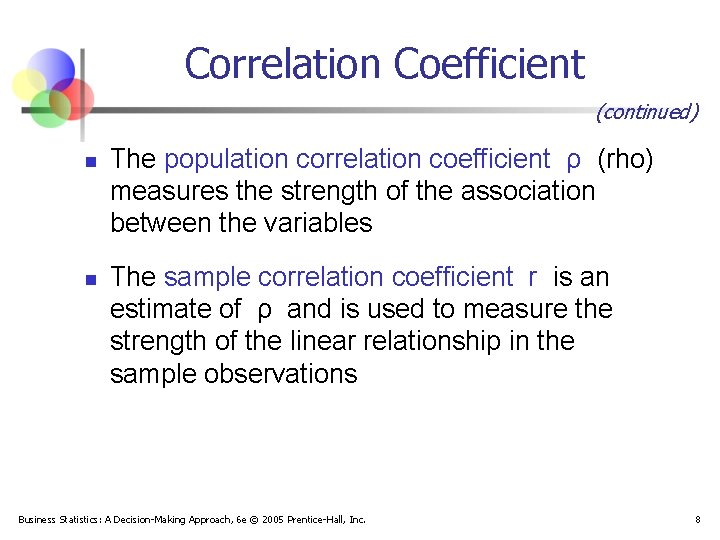 Correlation Coefficient

(continued)

The population correlation coefficient ρ (rho) measures the strength of the association between the variables

The sample correlation coefficient r is an estimate of ρ and is used to measure the strength of the linear relationship in the sample observations

Business Statistics: A Decision-Making Approach, 6e © 2005 Prentice-Hall, Inc.

8